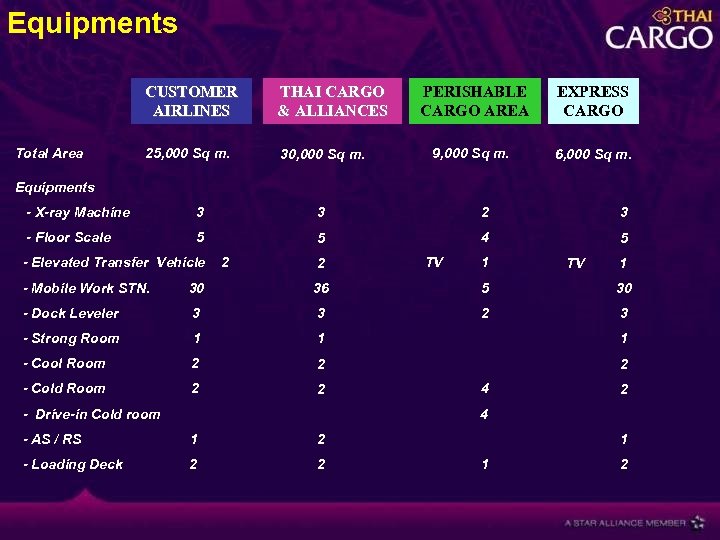 Equipments

THAI CARGO

| | CUSTOMER AIRLINES | THAI CARGO & ALLIANCES | PERISHABLE CARGO AREA | EXPRESS CARGO |
|---|---|---|---|---|
| Total Area | 25,000 Sq m. | 30,000 Sq m. | 9,000 Sq m. | 6,000 Sq m. |
| Equipments | | | | |
| - X-ray Machine | 3 | 3 | 2 | 3 |
| - Floor Scale | 5 | 5 | 4 | 5 |
| - Elevated Transfer Vehicle | 2 | 2 | TV 1 | TV 1 |
| - Mobile Work STN. | 30 | 36 | 5 | 30 |
| - Dock Leveler | 3 | 3 | 2 | 3 |
| - Strong Room | 1 | 1 | | 1 |
| - Cool Room | 2 | 2 | | 2 |
| - Cold Room | 2 | 2 | 4 | 2 |
| - Drive-in Cold room | | | 4 | |
| - AS / RS | 1 | 2 | | 1 |
| - Loading Deck | 2 | 2 | 1 | 2 |

A STAR ALLIANCE MEMBER